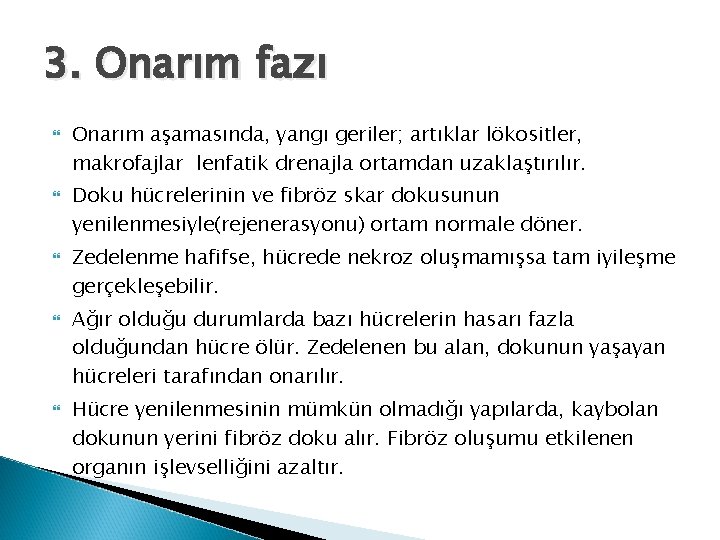 3. Onarım fazı

Onarım aşamasında, yangı geriler; artıklar lökositler, makrofajlar lenfatik drenajla ortamdan uzaklaştırılır.

Doku hücrelerinin ve fibröz skar dokusunun yenilenmesiyle(rejenerasyonu) ortam normale döner.

Zedelenme hafifse, hücrede nekroz oluşmamışsa tam iyileşme gerçekleşebilir.

Ağır olduğu durumlarda bazı hücrelerin hasarı fazla olduğundan hücre ölür. Zedelenen bu alan, dokunun yaşayan hücreleri tarafından onarılır.

Hücre yenilenmesinin mümkün olmadığı yapılarda, kaybolan dokunun yerini fibröz doku alır. Fibröz oluşumu etkilenen organın işlevselliğini azaltır.